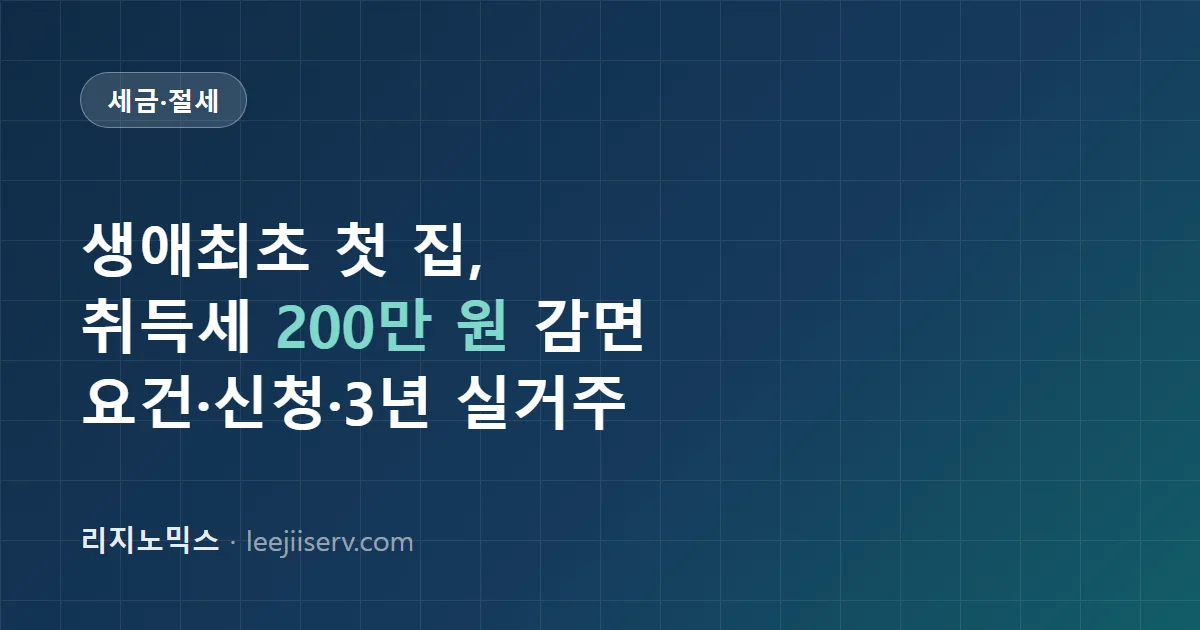 세금·절세

생애최초 첫 집,
취득세 200만 원 감면
요건·신청·3년 실거주

리지노믹스 · leejiiserv.com